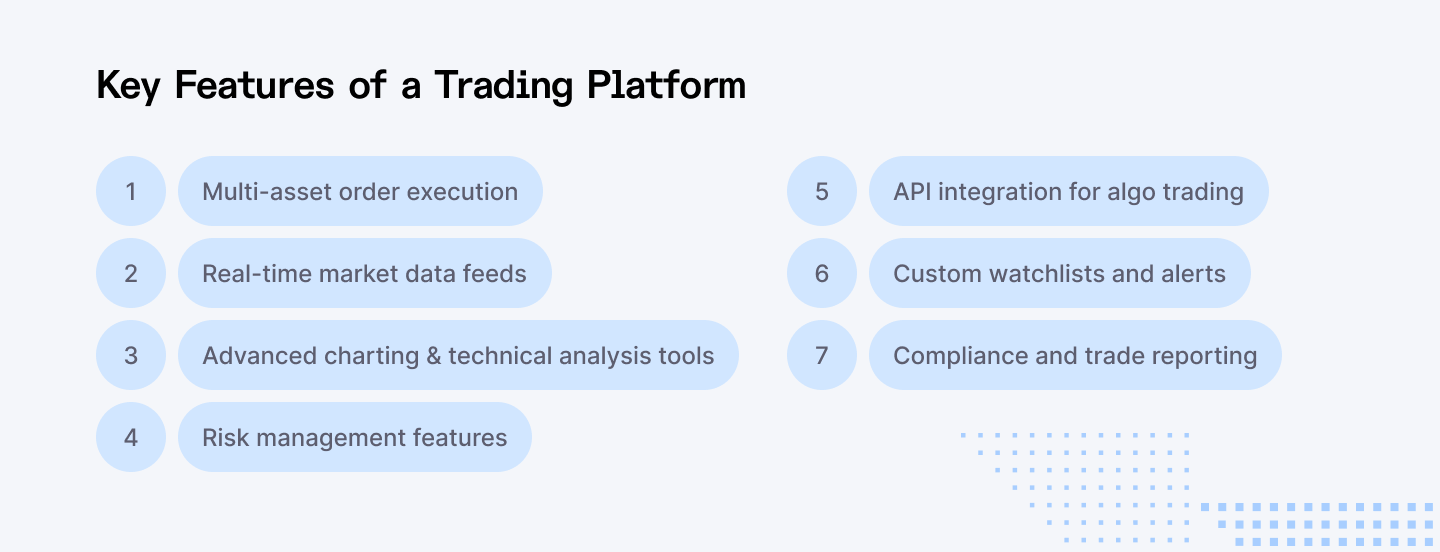 Key Features of a Trading Platform

1 Multi-asset order execution

2 Real-time market data feeds

3 Advanced charting & technical analysis tools

4 Risk management features

5 API integration for algo trading

6 Custom watchlists and alerts

7 Compliance and trade reporting